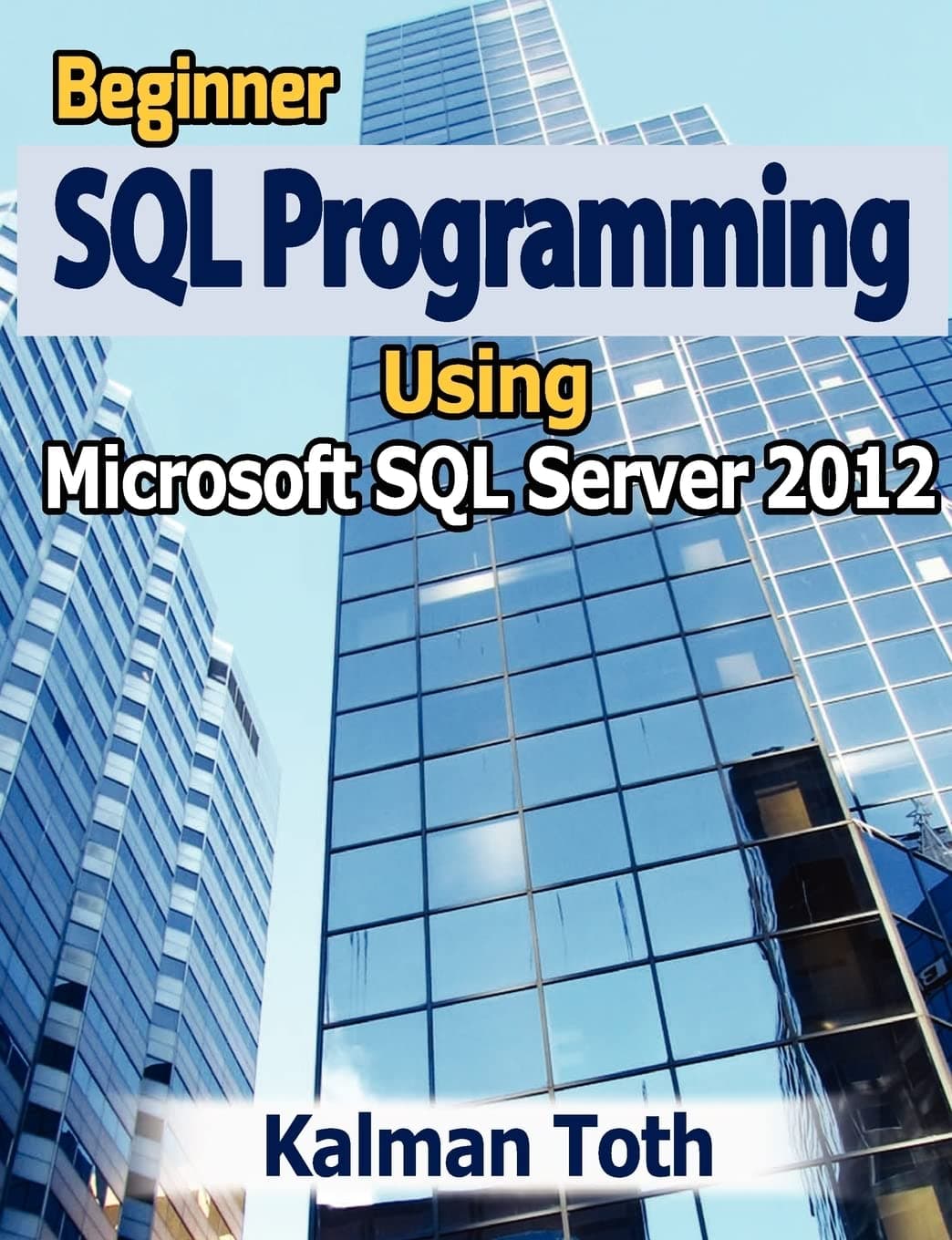 Beginner
SQL Programming
Using
Microsoft SQL Server 2012

Kalman Toth